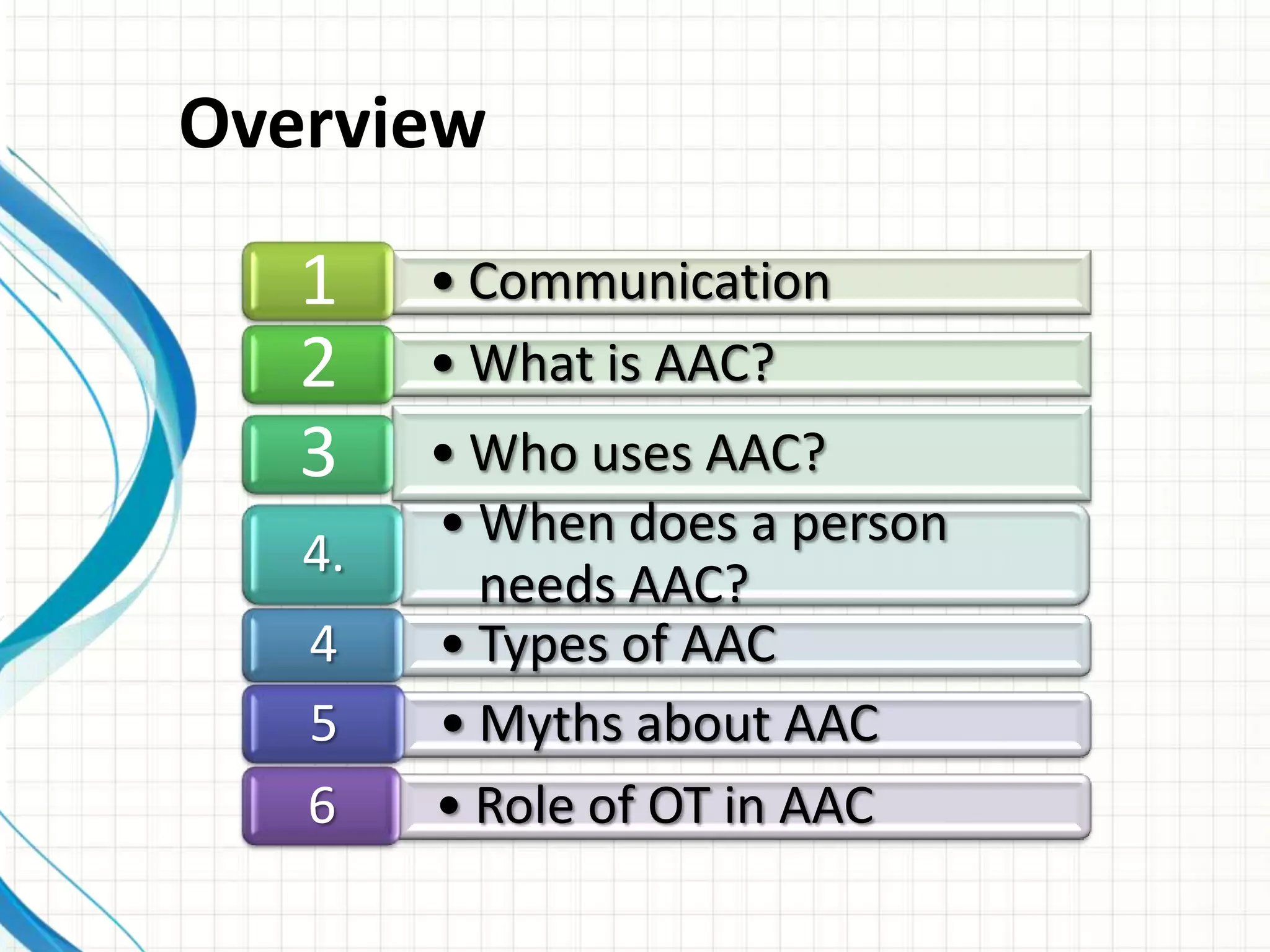 Overview

1
• Communication

2
• What is AAC?

3
• Who uses AAC?

4.
• When does a person needs AAC?

4
• Types of AAC

5
• Myths about AAC

6
• Role of OT in AAC